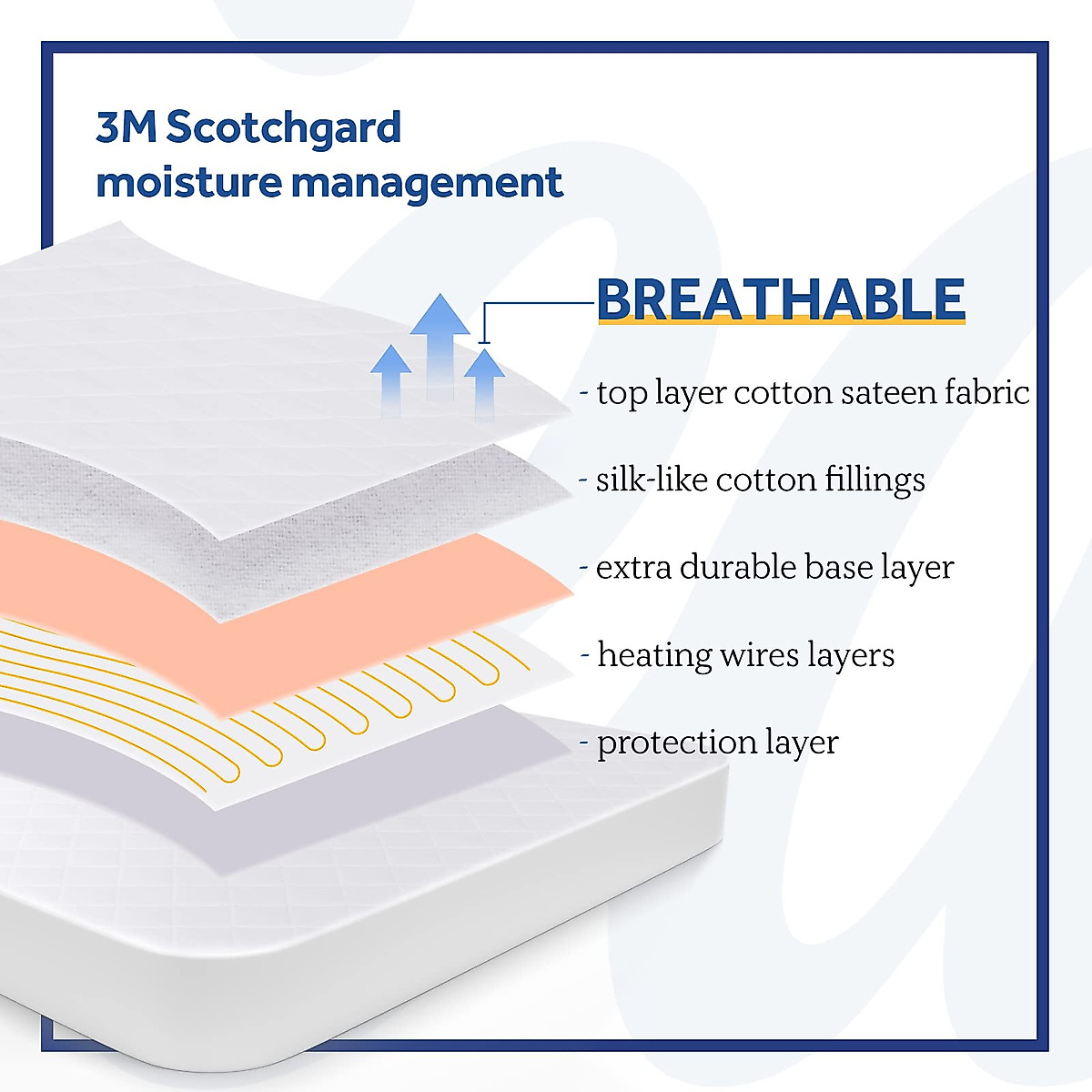 3M Scotchgard
moisture management

BREATHABLE

- top layer cotton sateen fabric

- silk-like cotton fillings

- extra durable base layer

- heating wires layers

- protection layer